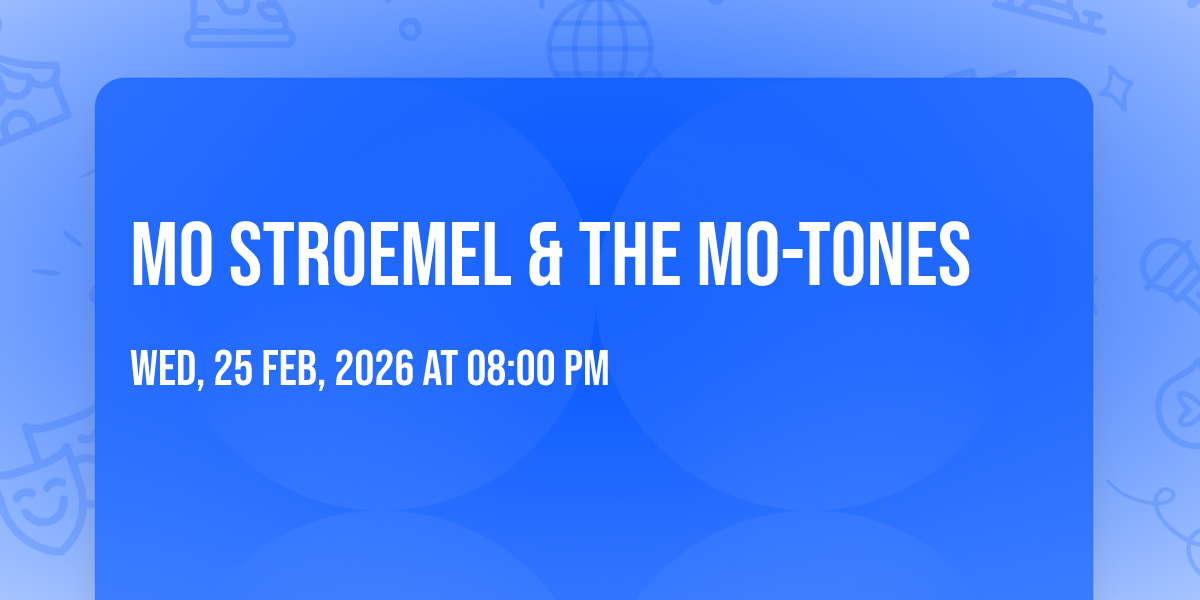 MO STROEMEL & THE MO-TONES

WED, 25 FEB, 2026 AT 08:00 PM